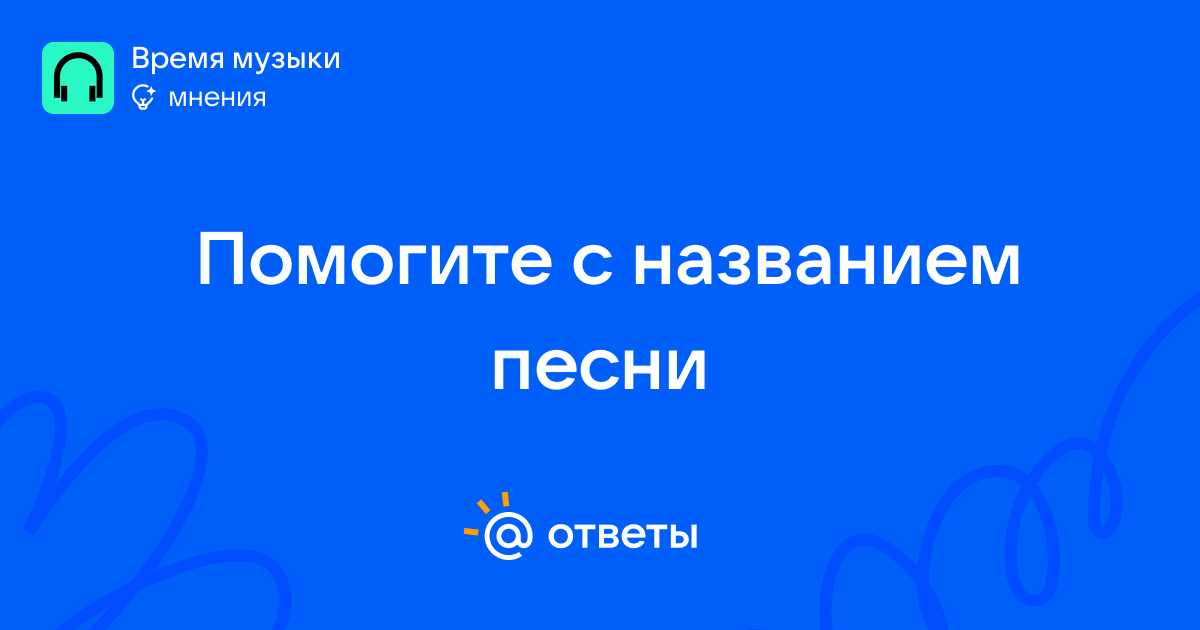 Время музыки
мнения

Помогите с названием песни

@ ответы